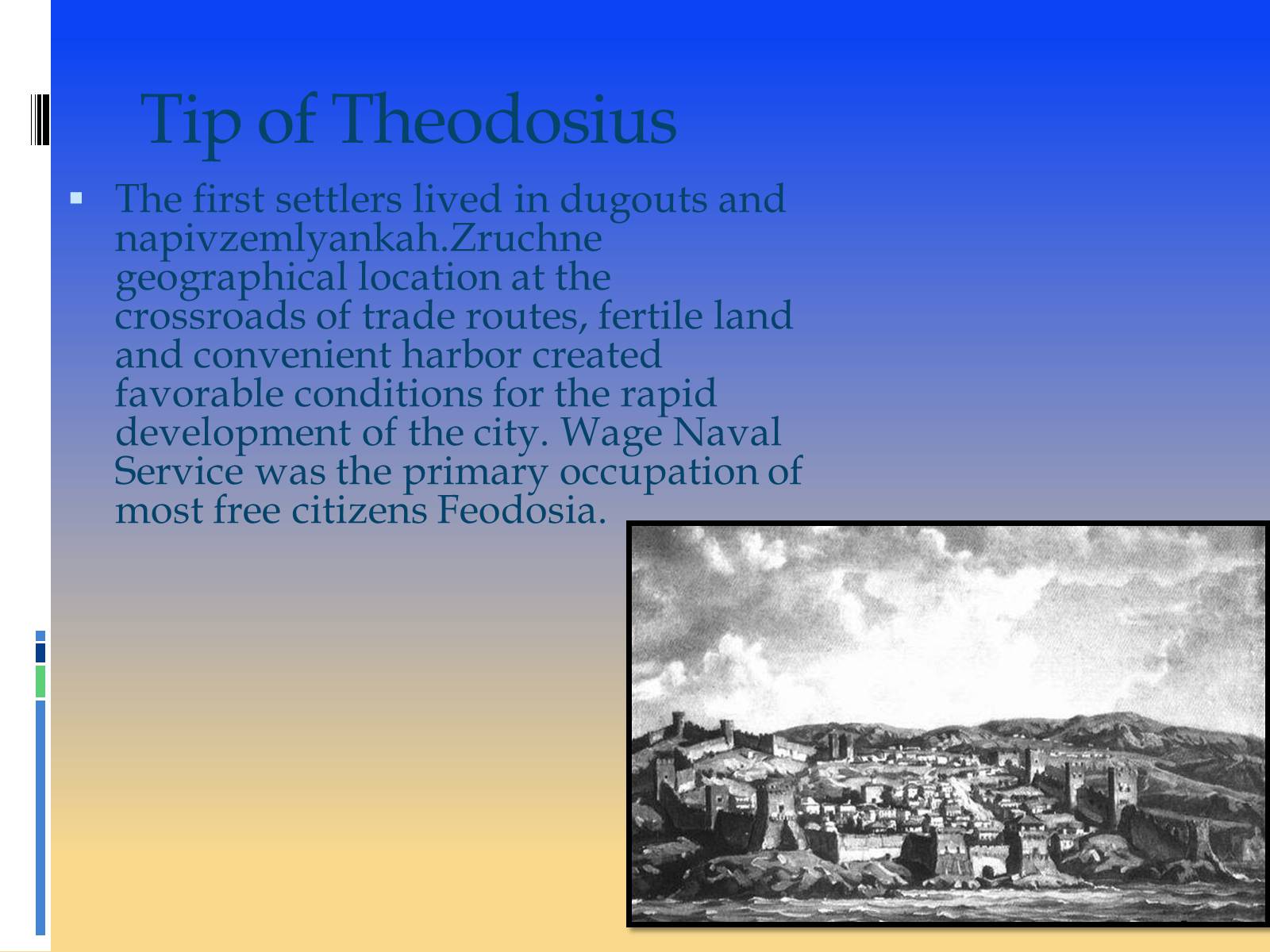 Tip of Theodosius

The first settlers lived in dugouts and napivzemlyankah.Zruchne geographical location at the crossroads of trade routes, fertile land and convenient harbor created favorable conditions for the rapid development of the city. Wage Naval Service was the primary occupation of most free citizens Feodosia.